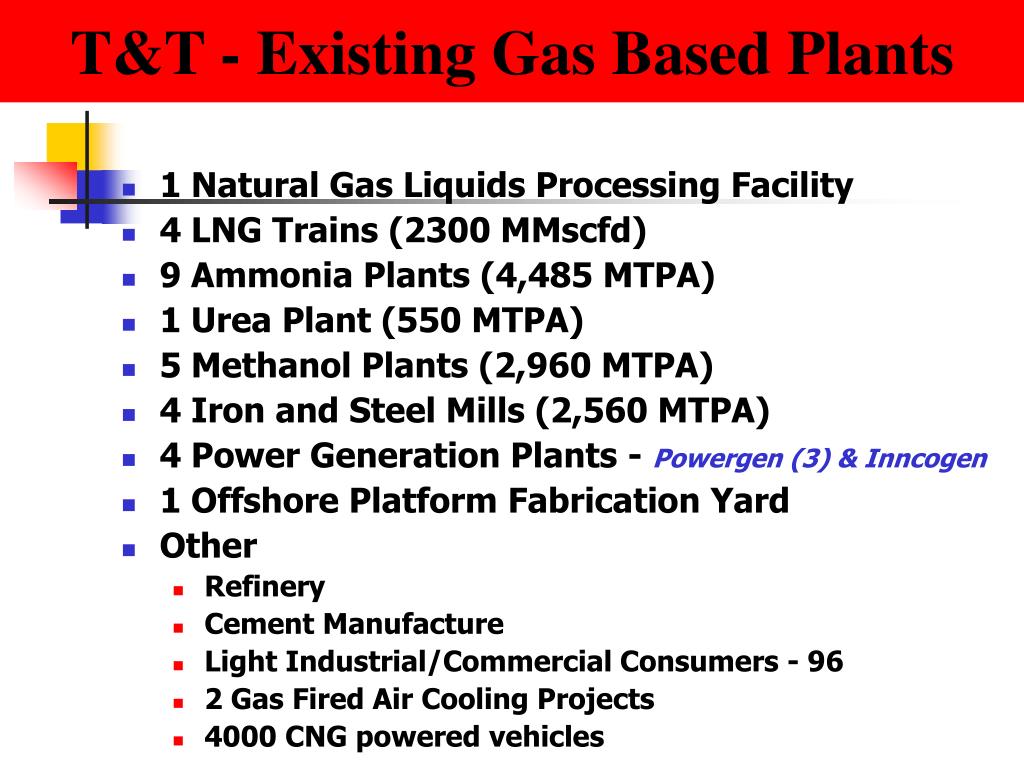 T&T - Existing Gas Based Plants

- 1 Natural Gas Liquids Processing Facility
- 4 LNG Trains (2300 MMscfd)
- 9 Ammonia Plants (4,485 MTPA)
- 1 Urea Plant (550 MTPA)
- 5 Methanol Plants (2,960 MTPA)
- 4 Iron and Steel Mills (2,560 MTPA)
- 4 Power Generation Plants - Powergen (3) & Inncogen
- 1 Offshore Platform Fabrication Yard
- Other
  - Refinery
  - Cement Manufacture
  - Light Industrial/Commercial Consumers - 96
  - 2 Gas Fired Air Cooling Projects
  - 4000 CNG powered vehicles